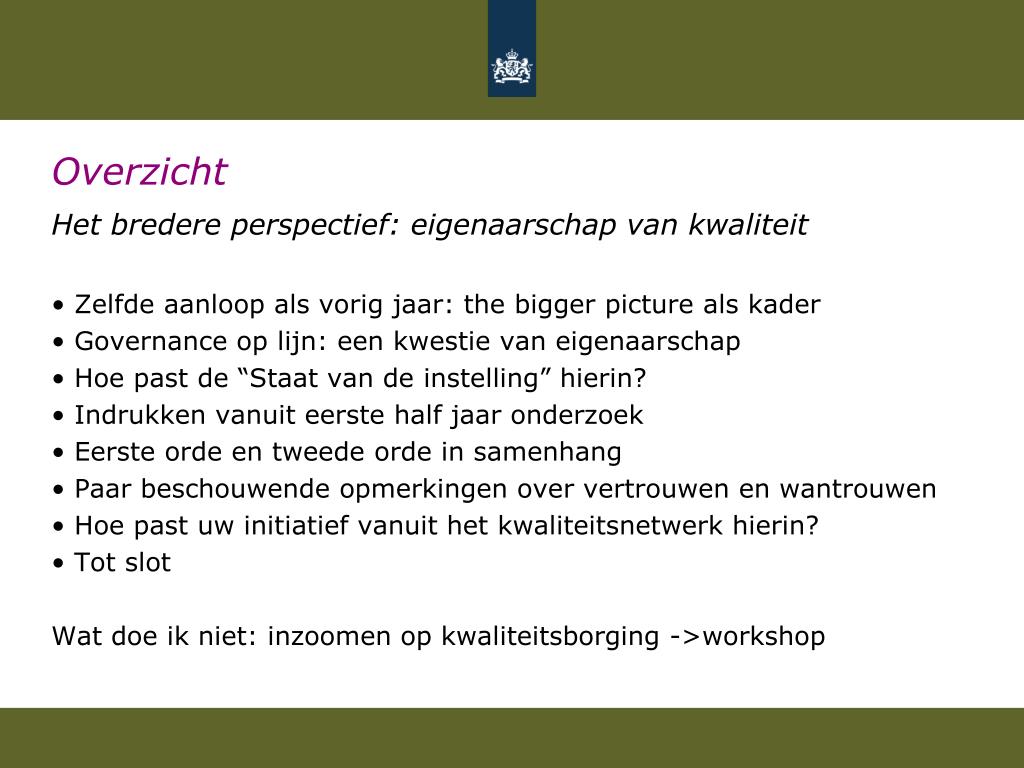 Overzicht

Het bredere perspectief: eigenaarschap van kwaliteit

• Zelfde aanloop als vorig jaar: the bigger picture als kader
• Governance op lijn: een kwestie van eigenaarschap
• Hoe past de “Staat van de instelling” hierin?
• Indrukken vanuit eerste half jaar onderzoek
• Eerste orde en tweede orde in samenhang
• Paar beschouwende opmerkingen over vertrouwen en wantrouwen
• Hoe past uw initiatief vanuit het kwaliteitsnetwerk hierin?
• Tot slot

Wat doe ik niet: inzoomen op kwaliteitsborging ->workshop